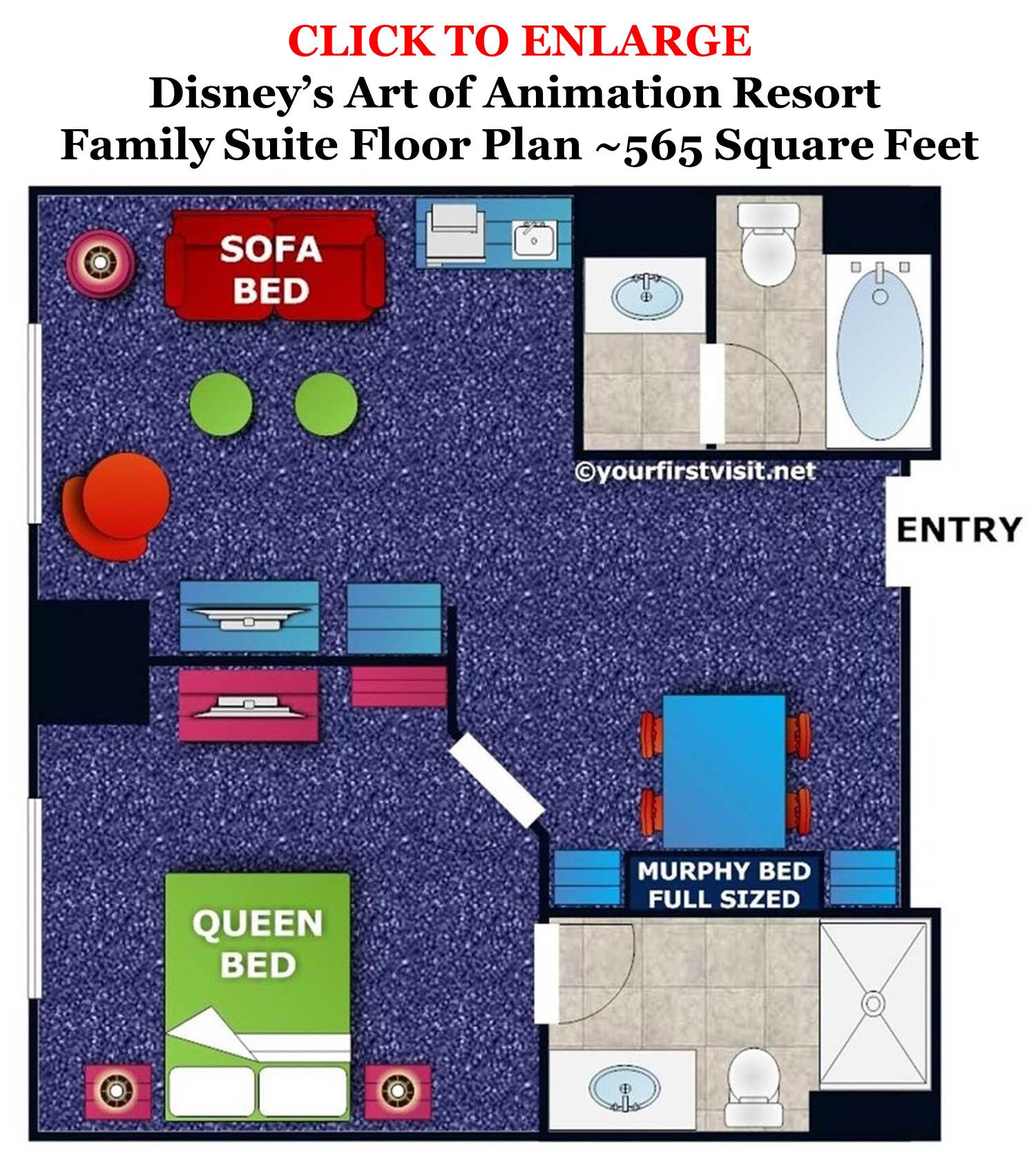 CLICK TO ENLARGE
Disney's Art of Animation Resort
Family Suite Floor Plan ~565 Square Feet

SOFA BED

©yourfirstvisit.net

ENTRY

MURPHY BED FULL SIZED

QUEEN BED